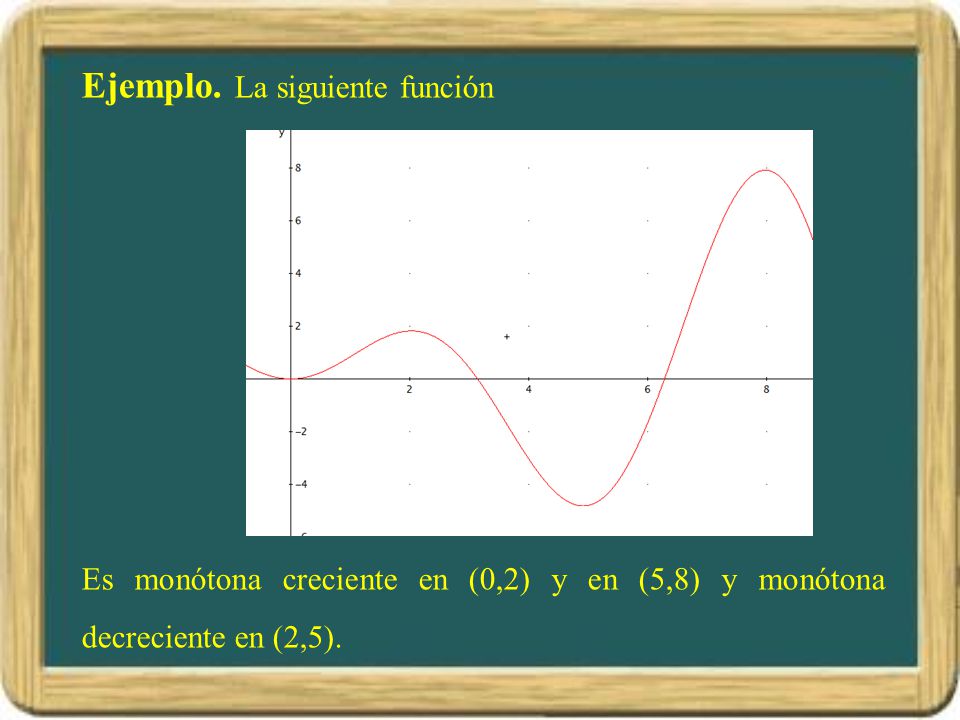 **Ejemplo.** La siguiente función

y
8
6
4
2
2
4
6
8
−2
−4

Es monótona creciente en (0,2) y en (5,8) y monótona decreciente en (2,5).